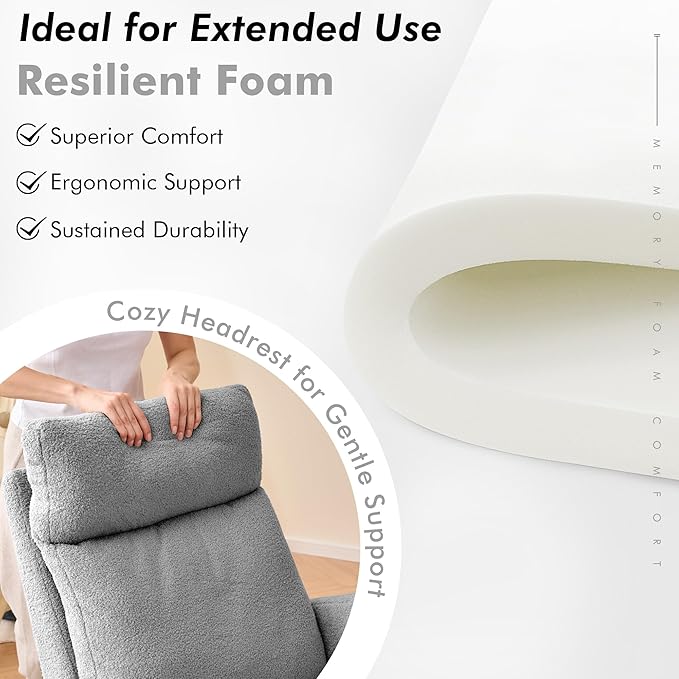 Ideal for Extended Use
Resilient Foam

Superior Comfort
Ergonomic Support
Sustained Durability

Cozy Headrest for Gentle Support

MEMORY FOAM COMFORT